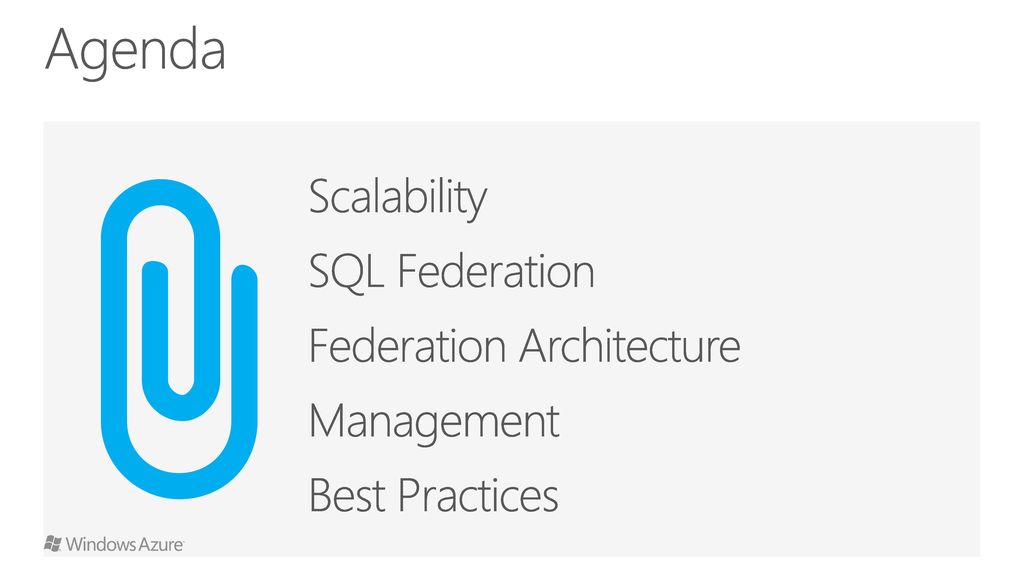 Agenda

Scalability

SQL Federation

Federation Architecture

Management

Best Practices

Windows Azure